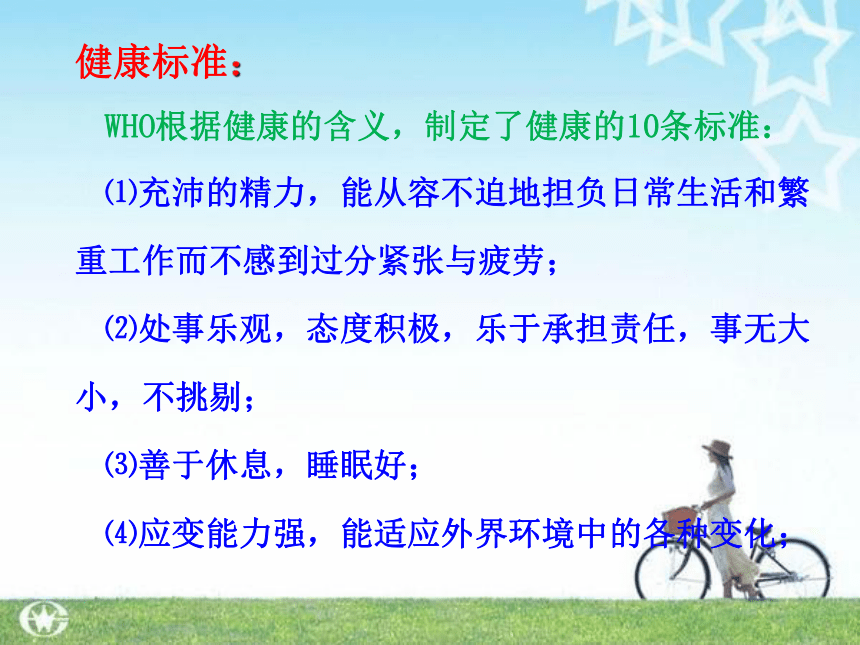 健康标准：

WHO根据健康的含义，制定了健康的10条标准：

⑴充沛的精力，能从容不迫地担负日常生活和繁重工作而不感到过分紧张与疲劳；

⑵处事乐观，态度积极，乐于承担责任，事无大小，不挑剔；

⑶善于休息，睡眠好；

⑷应变能力强，能适应外界环境中的各种变化；